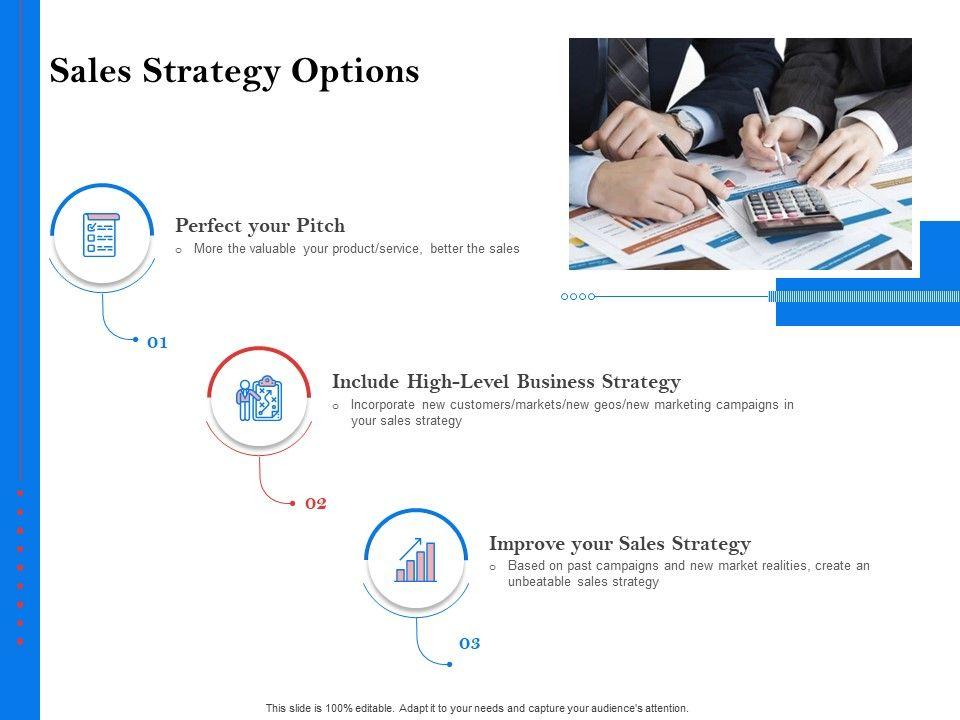 Sales Strategy Options

Perfect your Pitch
o More the valuable your product/service, better the sales

01

Include High-Level Business Strategy
o Incorporate new customers/markets/new geos/new marketing campaigns in your sales strategy

02

Improve your Sales Strategy
o Based on past campaigns and new market realities, create an unbeatable sales strategy

03

This slide is 100% editable. Adapt it to your needs and capture your audience's attention.